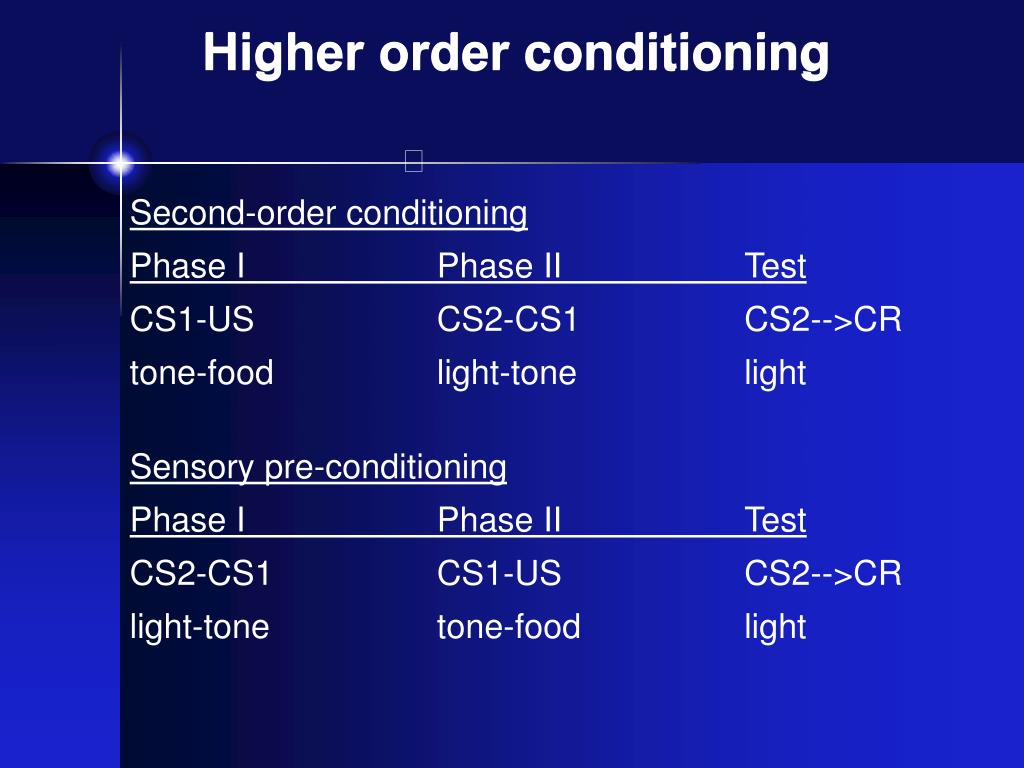 Higher order conditioning

Second-order conditioning

| Phase I | Phase II | Test |
|---|---|---|
| CS1-US | CS2-CS1 | CS2-->CR |
| tone-food | light-tone | light |

Sensory pre-conditioning

| Phase I | Phase II | Test |
|---|---|---|
| CS2-CS1 | CS1-US | CS2-->CR |
| light-tone | tone-food | light |